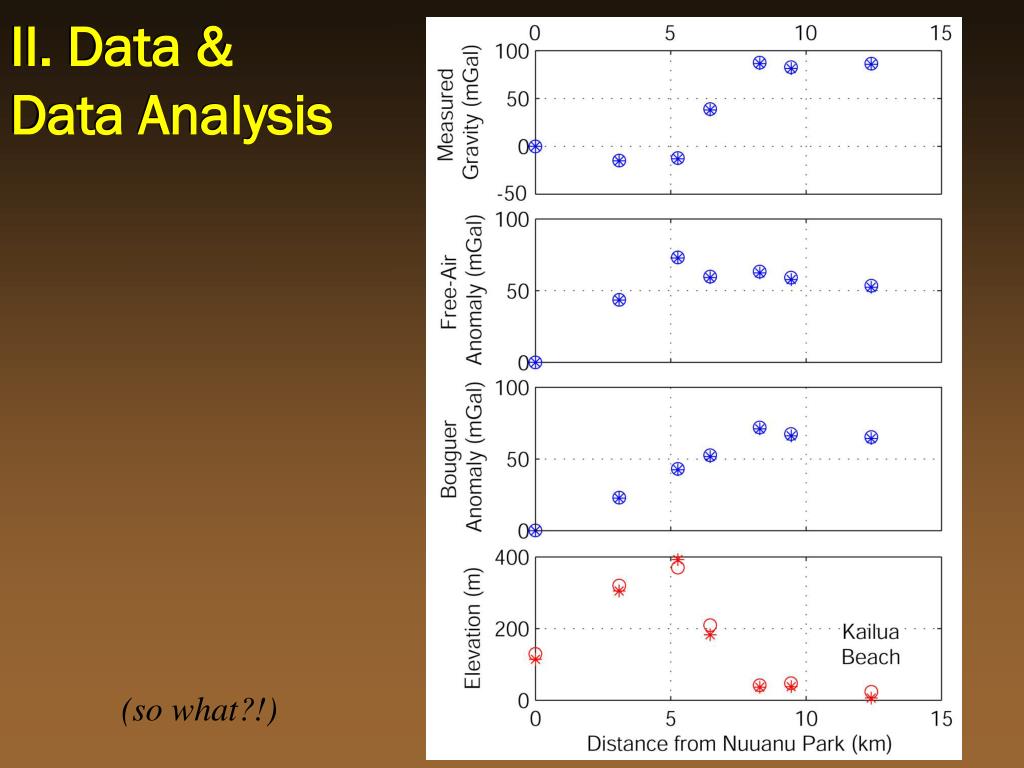 II. Data &
Data Analysis

(so what?!)

0 5 10 15

Measured Gravity (mGal)
100
50
0
-50

Free-Air Anomaly (mGal)
100
50
0

Bouguer Anomaly (mGal)
100
50
0

Elevation (m)
400
200
0

Kailua Beach

0 5 10 15
Distance from Nuuanu Park (km)